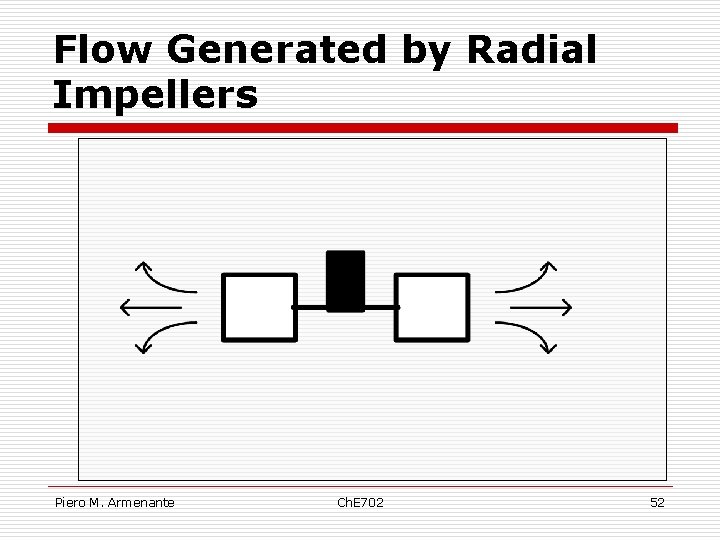 Flow Generated by Radial Impellers

Piero M. Armenante

ChE702

52